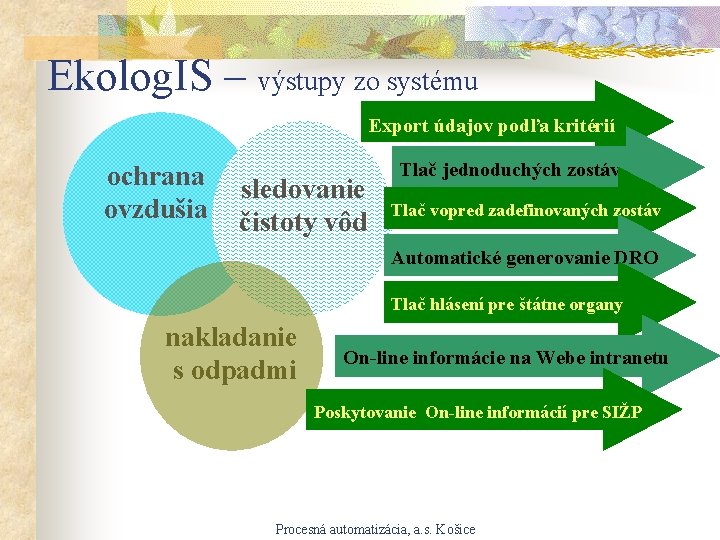 EkologIS – výstupy zo systému

ochrana ovzdušia

sledovanie čistoty vôd

nakladanie s odpadmi

Export údajov podľa kritérií

Tlač jednoduchých zostáv

Tlač vopred zadefinovaných zostáv

Automatické generovanie DRO

Tlač hlásení pre štátne organy

On-line informácie na Webe intranetu

Poskytovanie On-line informácií pre SIŽP

Procesná automatizácia, a.s. Košice